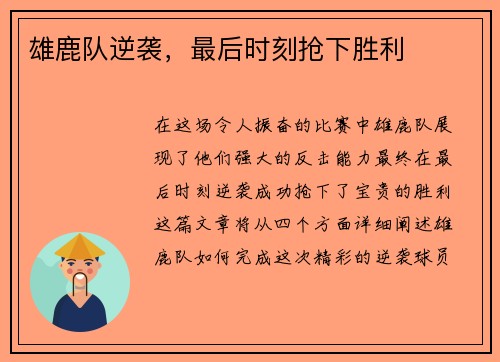 雄鹿队逆袭，最后时刻抢下胜利

在这场令人振奋的比赛中雄鹿队展现了他们强大的反击能力最终在最后时刻逆袭成功抢下了宝贵的胜利这篇文章将从四个方面详细阐述雄鹿队如何完成这次精彩的逆袭球员